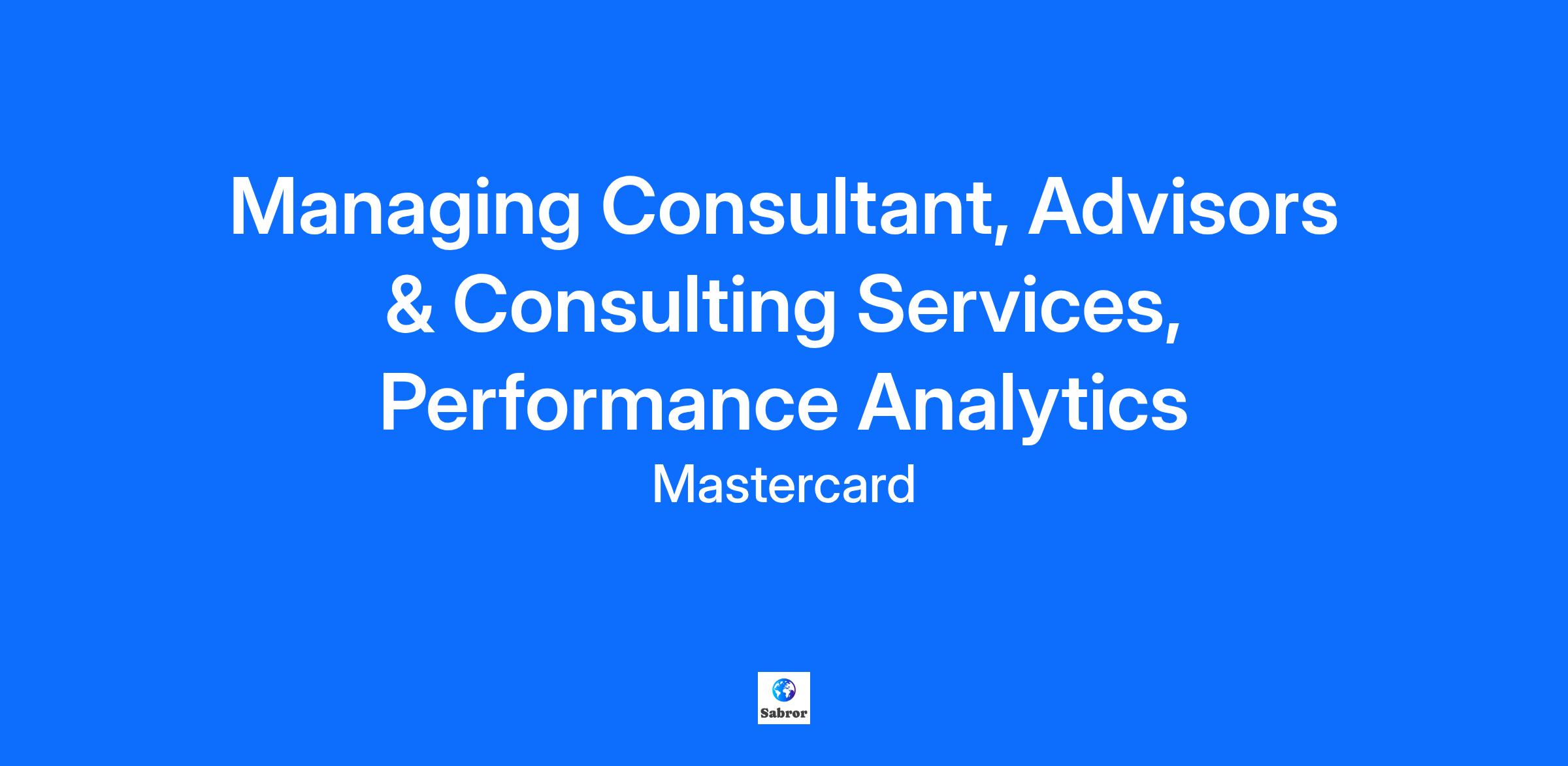 Managing Consultant, Advisors & Consulting Services, Performance Analytics

Mastercard

Sabror